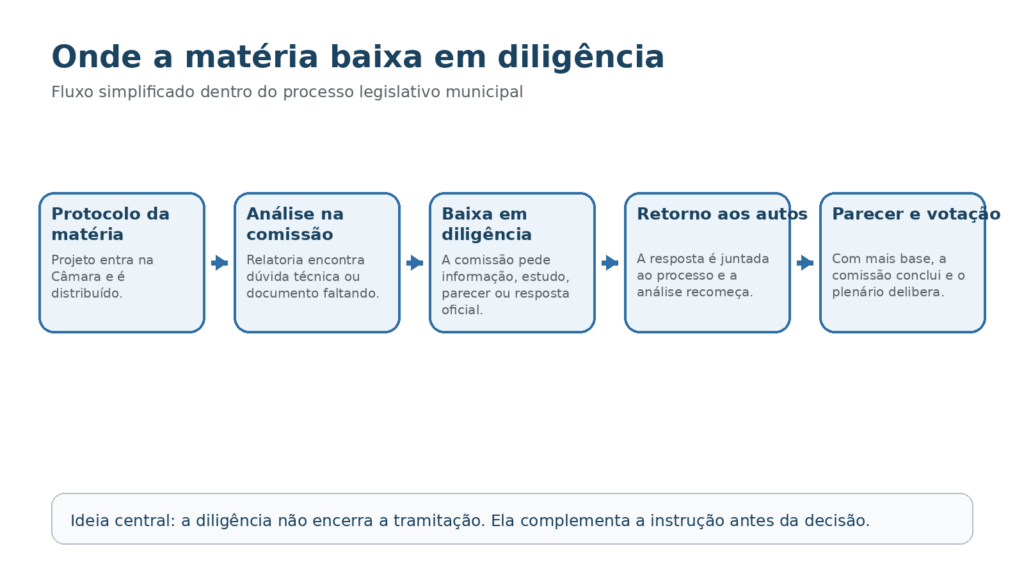 Onde a matéria baixa em diligência

Fluxo simplificado dentro do processo legislativo municipal

Protocolo da matéria

Projeto entra na Câmara e é distribuído.

Análise na comissão

Relatoria encontra dúvida técnica ou documento faltando.

Baixa em diligência

A comissão pede informação, estudo, parecer ou resposta oficial.

Retorno aos autos

A resposta é juntada ao processo e a análise recomeça.

Parecer e votação

Com mais base, a comissão conclui e o plenário delibera.

Ideia central: a diligência não encerra a tramitação. Ela complementa a instrução antes da decisão.